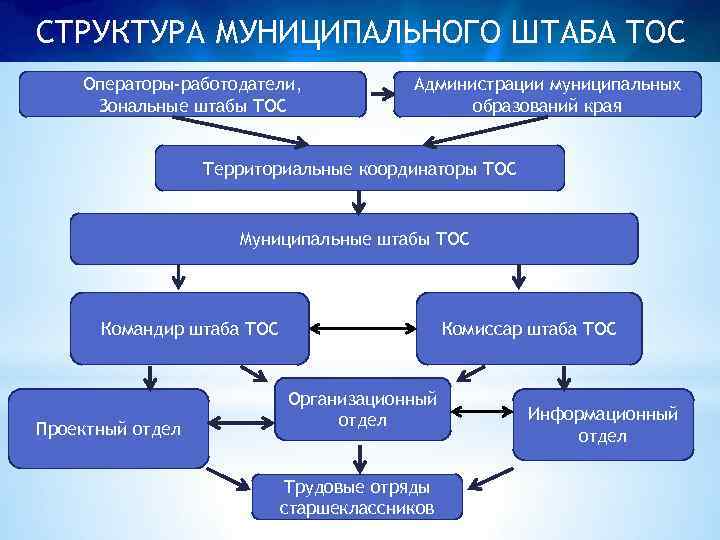 СТРУКТУРА МУНИЦИПАЛЬНОГО ШТАБА ТОС

Операторы-работодатели, Зональные штабы ТОС

Администрации муниципальных образований края

Территориальные координаторы ТОС

Муниципальные штабы ТОС

Командир штаба ТОС

Комиссар штаба ТОС

Проектный отдел

Организационный отдел

Информационный отдел

Трудовые отряды старшеклассников